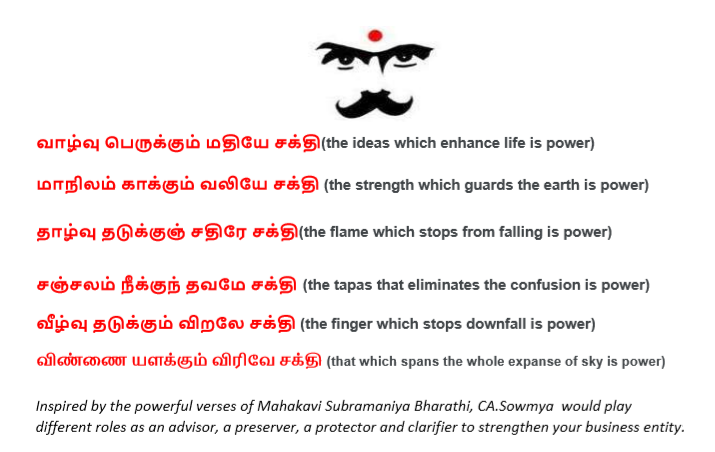 வாழ்வு பெருக்கும் மதியே சக்தி(the ideas which enhance life is power)

மாநிலம் காக்கும் வலியே சக்தி (the strength which guards the earth is power)

தாழ்வு தடுக்குஞ் சதிரே சக்தி(the flame which stops from falling is power)

சஞ்சலம் நீக்குந் தவமே சக்தி (the tapas that eliminates the confusion is power)

வீழ்வு தடுக்கும் விறலே சக்தி (the finger which stops downfall is power)

விண்ணை யளக்கும் விரிவே சக்தி (that which spans the whole expanse of sky is power)

Inspired by the powerful verses of Mahakavi Subramaniya Bharathi, CA.Sowmya would play different roles as an advisor, a preserver, a protector and clarifier to strengthen your business entity.